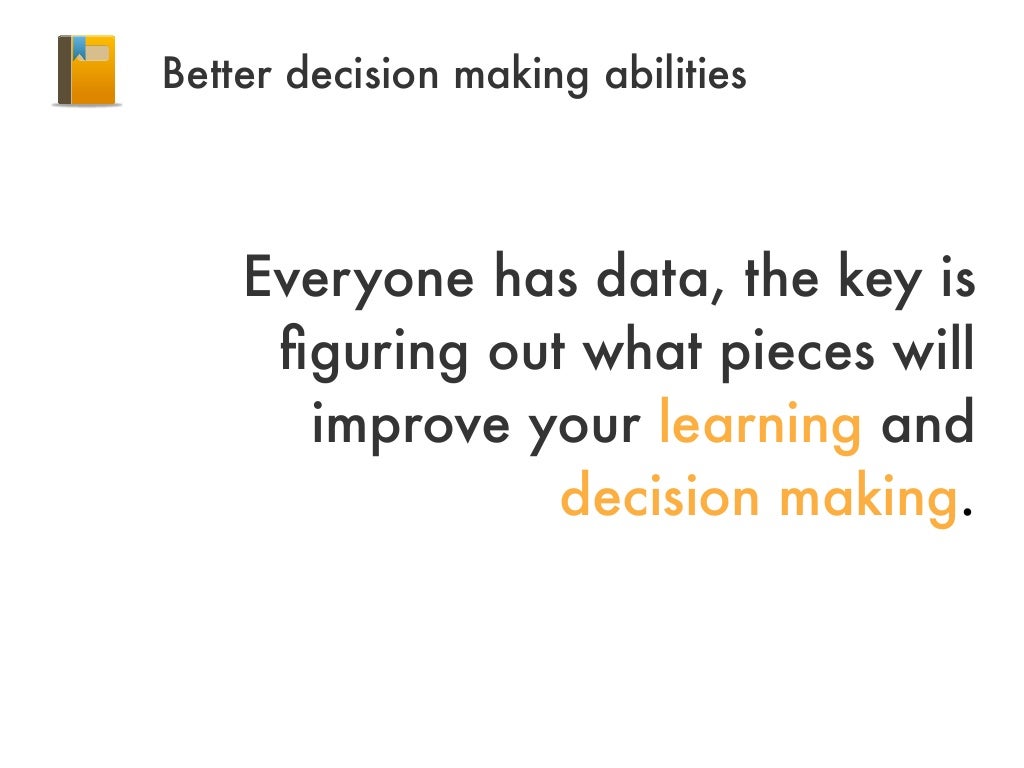 Better decision making abilities

Everyone has data, the key is figuring out what pieces will improve your learning and decision making.